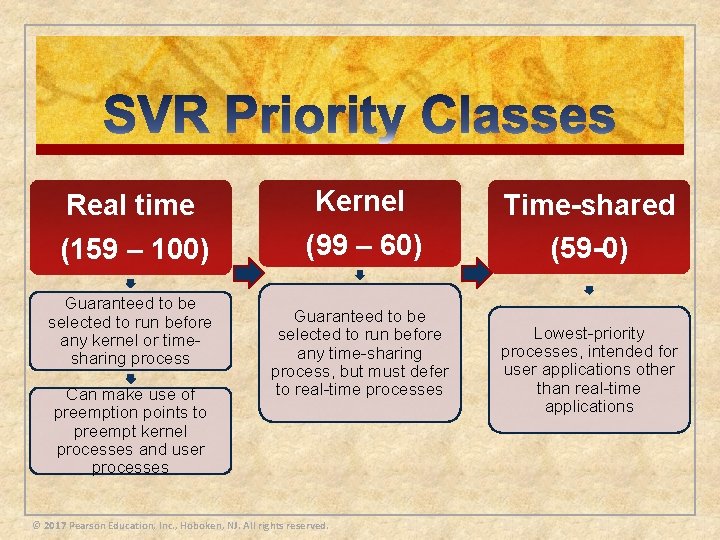 SVR Priority Classes

Real time
(159 – 100)

Guaranteed to be selected to run before any kernel or time-sharing process

Can make use of preemption points to preempt kernel processes and user processes

Kernel
(99 – 60)

Guaranteed to be selected to run before any time-sharing process, but must defer to real-time processes

Time-shared
(59-0)

Lowest-priority processes, intended for user applications other than real-time applications

© 2017 Pearson Education, Inc., Hoboken, NJ. All rights reserved.